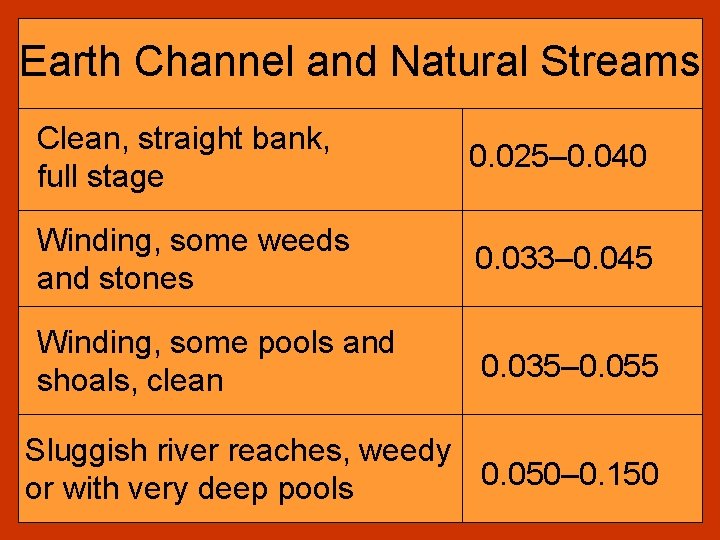 | Earth Channel and Natural Streams | |
|---|---|
| Clean, straight bank, full stage | 0.025–0.040 |
| Winding, some weeds and stones | 0.033–0.045 |
| Winding, some pools and shoals, clean | 0.035–0.055 |
| Sluggish river reaches, weedy or with very deep pools | 0.050–0.150 |